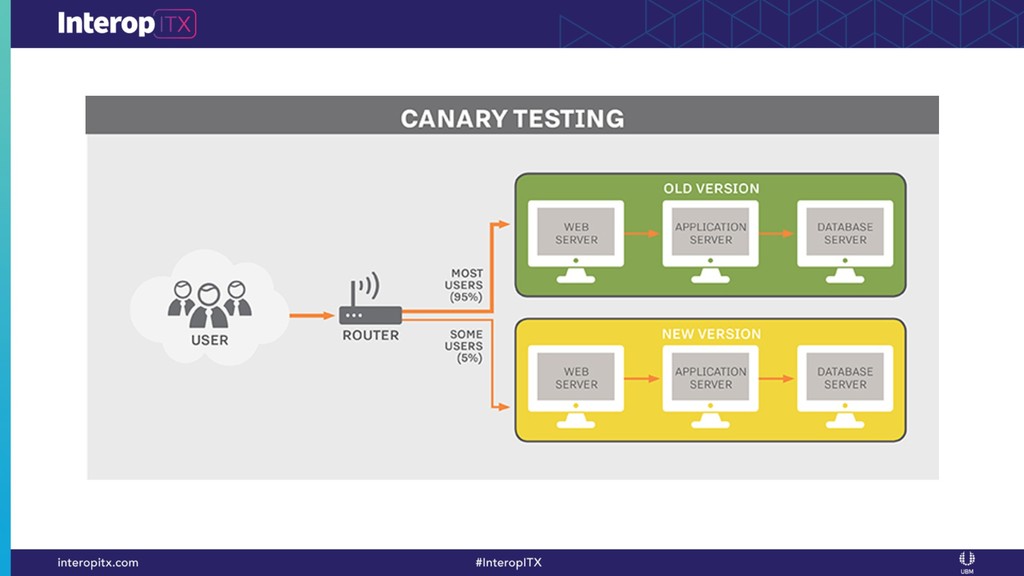 Interop ITX

CANARY TESTING

USER

ROUTER

MOST USERS (95%)

SOME USERS (5%)

OLD VERSION

WEB SERVER

APPLICATION SERVER

DATABASE SERVER

NEW VERSION

WEB SERVER

APPLICATION SERVER

DATABASE SERVER

interopitx.com

#InteropITX

UBM